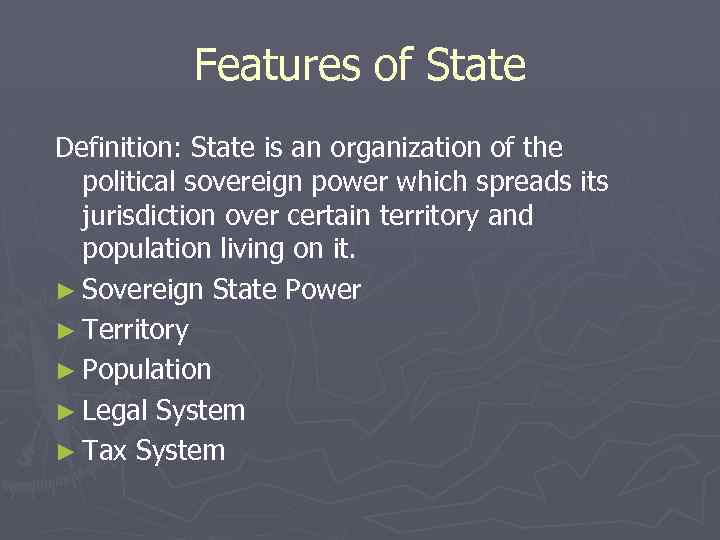 Features of State

Definition: State is an organization of the political sovereign power which spreads its jurisdiction over certain territory and population living on it.

► Sovereign State Power
► Territory
► Population
► Legal System
► Tax System